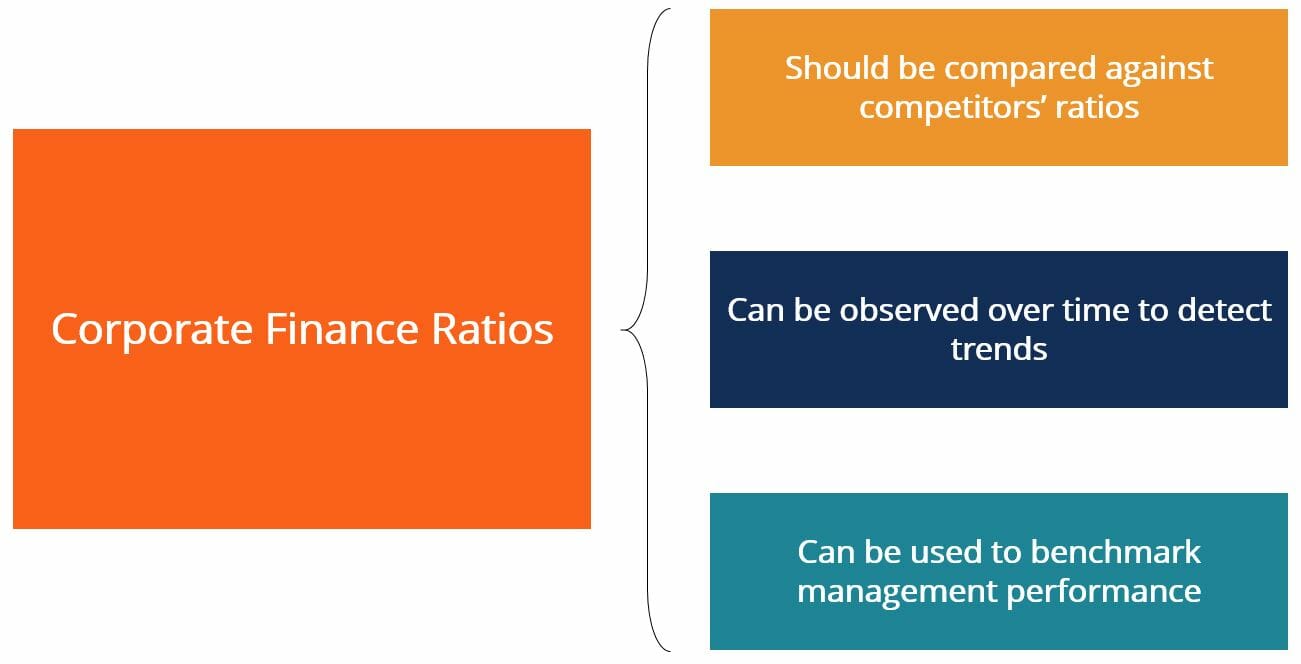 Corporate Finance Ratios

Should be compared against competitors’ ratios

Can be observed over time to detect trends

Can be used to benchmark management performance